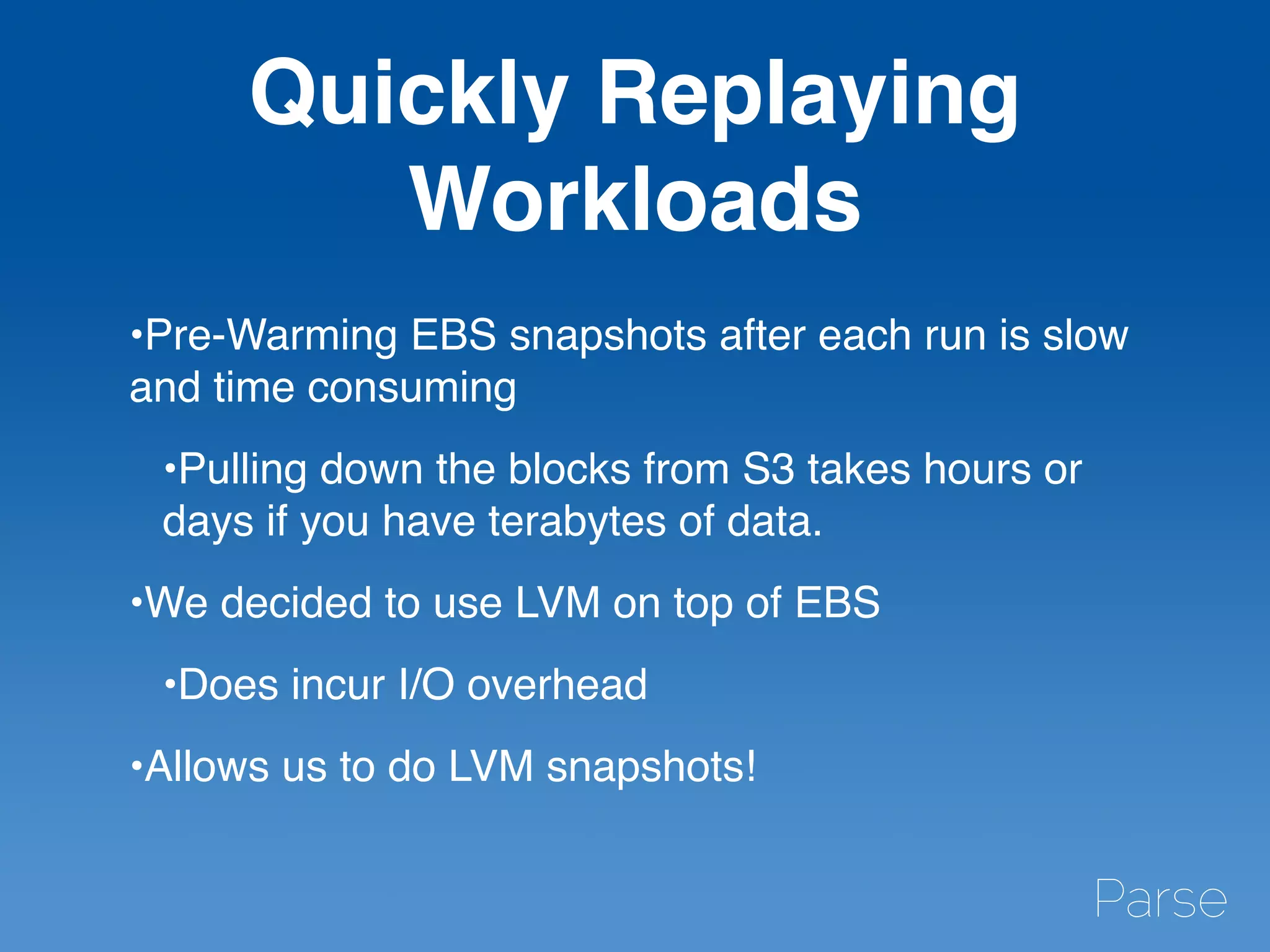 Quickly Replaying Workloads

•Pre-Warming EBS snapshots after each run is slow and time consuming

•Pulling down the blocks from S3 takes hours or days if you have terabytes of data.

•We decided to use LVM on top of EBS

•Does incur I/O overhead

•Allows us to do LVM snapshots!

Parse